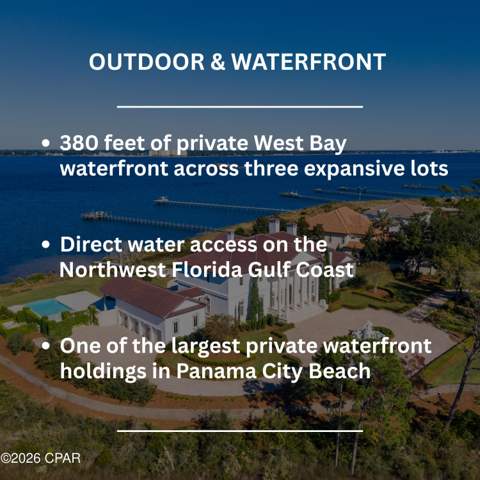 OUTDOOR & WATERFRONT

• 380 feet of private West Bay waterfront across three expansive lots

• Direct water access on the Northwest Florida Gulf Coast

• One of the largest private waterfront holdings in Panama City Beach

©2026 CPAR